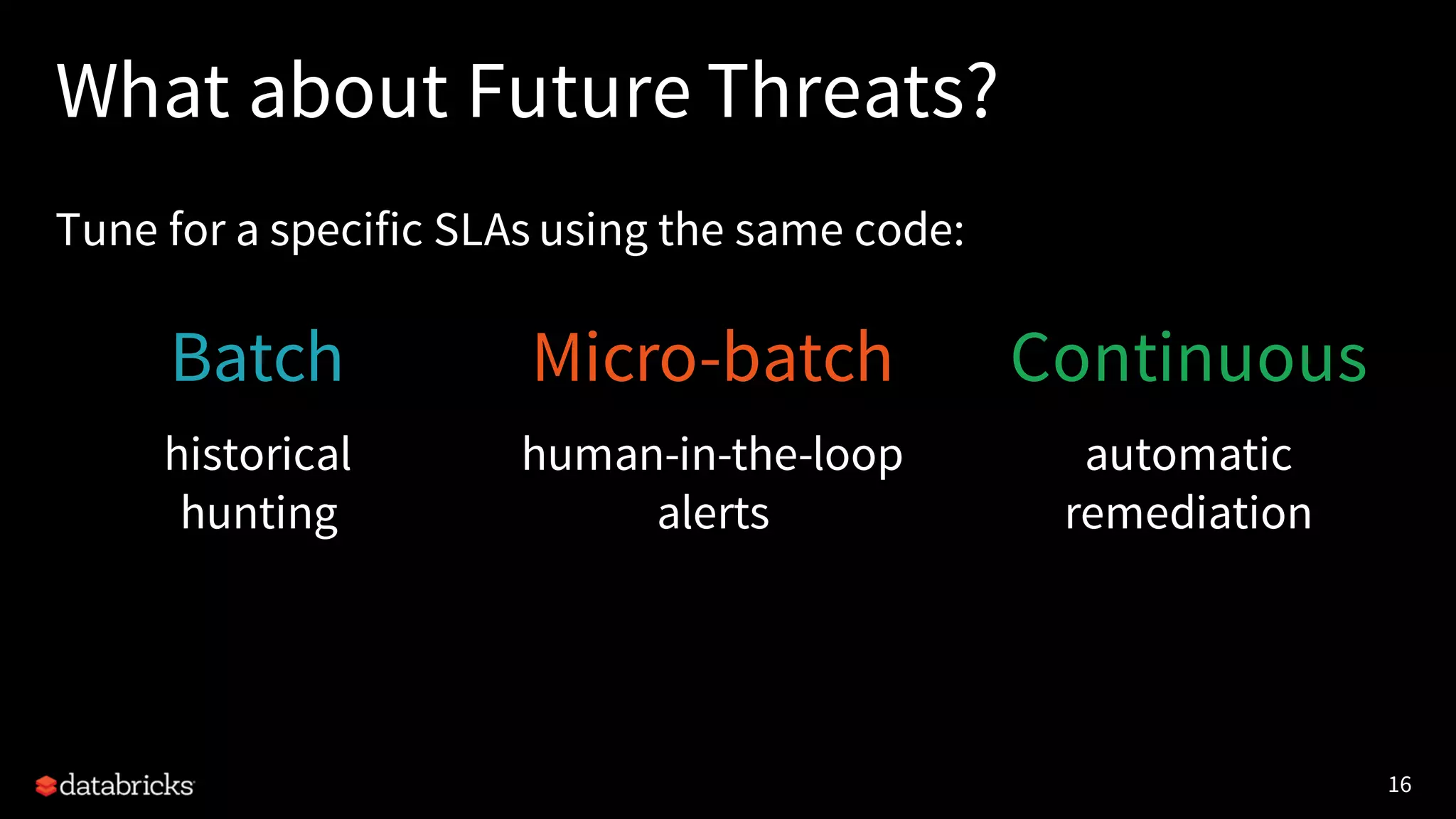 What about Future Threats?

Tune for a specific SLAs using the same code:

Batch

historical hunting

Micro-batch

human-in-the-loop alerts

Continuous

automatic remediation

databricks

16